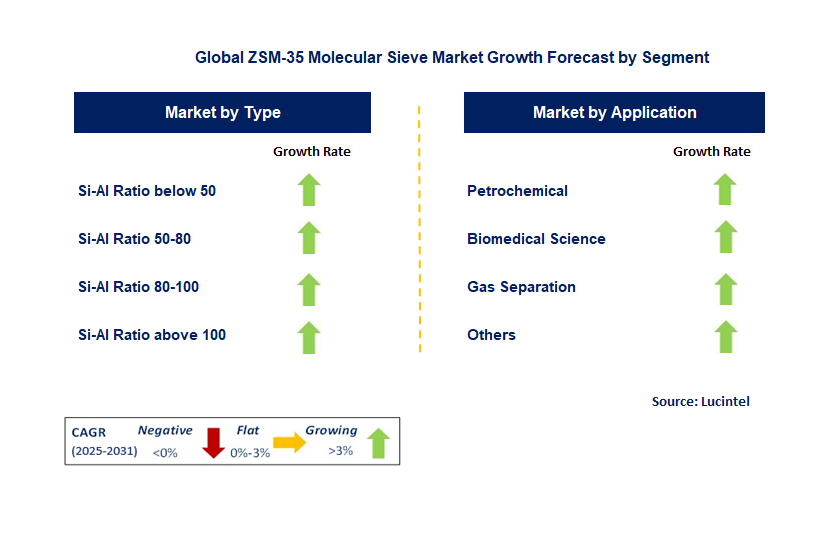 Global ZSM-35 Molecular Sieve Market Growth Forecast by Segment

Market by Type

Growth Rate

Si-Al Ratio below 50

Si-Al Ratio 50-80

Si-Al Ratio 80-100

Si-Al Ratio above 100

Market by Application

Growth Rate

Petrochemical

Biomedical Science

Gas Separation

Others

Source: Lucintel

CAGR (2025-2031) Negative <0% Flat 0%-3% Growing >3%